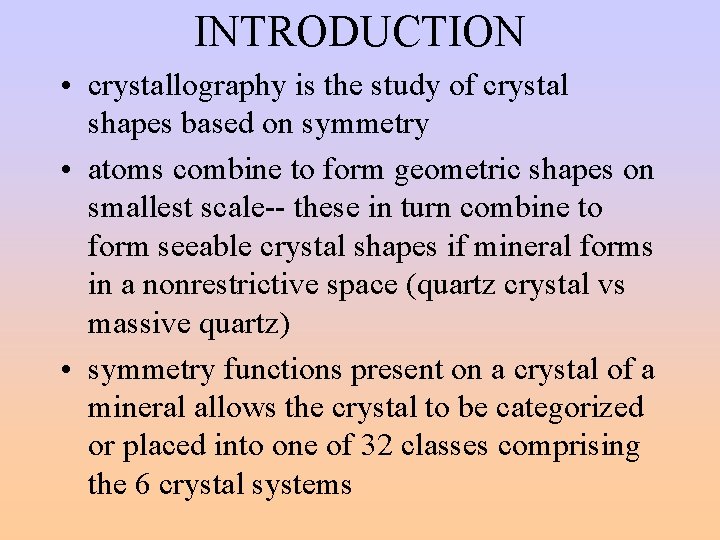 INTRODUCTION

• crystallography is the study of crystal shapes based on symmetry

• atoms combine to form geometric shapes on smallest scale-- these in turn combine to form seeable crystal shapes if mineral forms in a nonrestrictive space (quartz crystal vs massive quartz)

• symmetry functions present on a crystal of a mineral allows the crystal to be categorized or placed into one of 32 classes comprising the 6 crystal systems